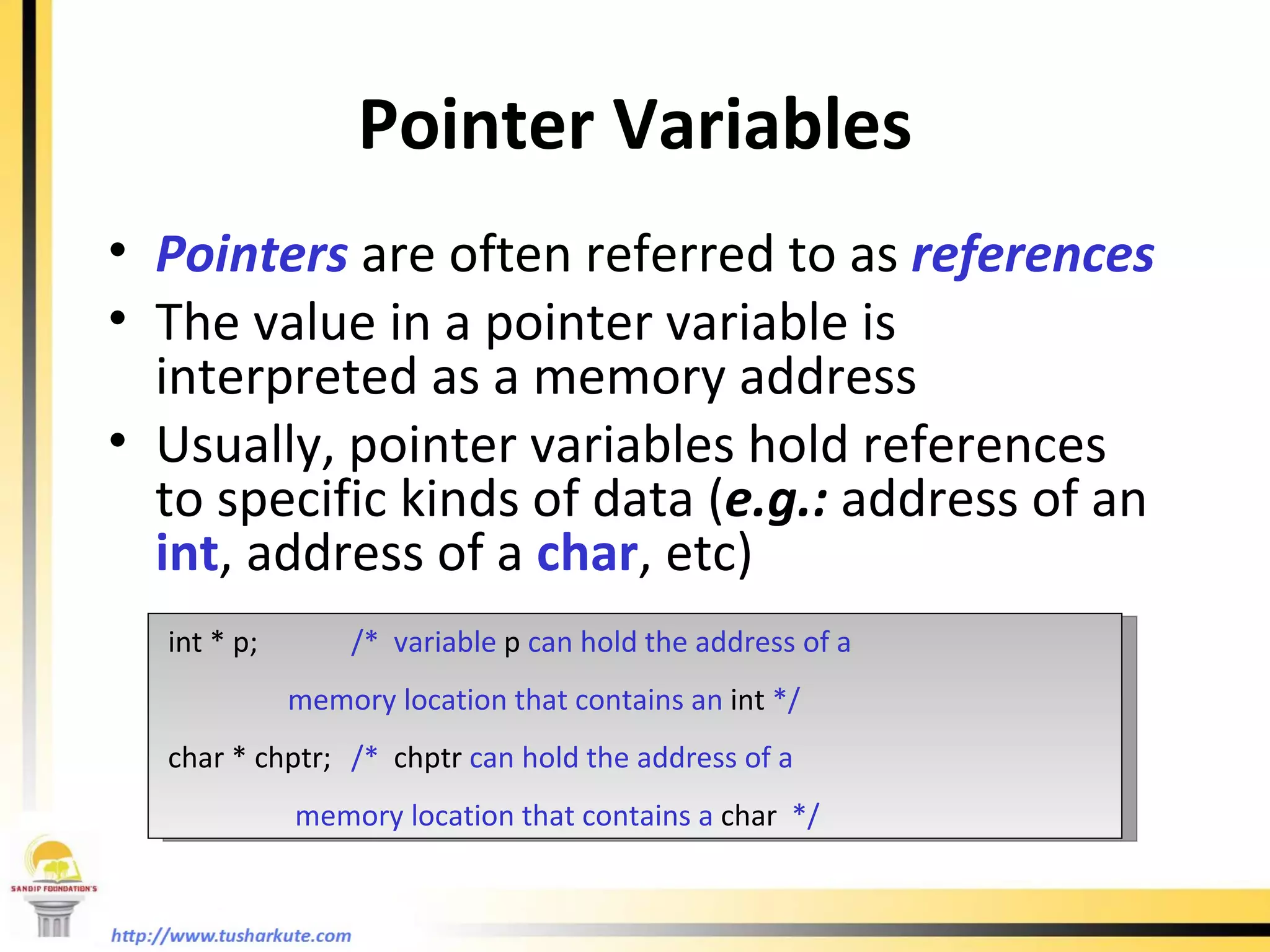 Pointer Variables

• Pointers are often referred to as references
• The value in a pointer variable is interpreted as a memory address
• Usually, pointer variables hold references to specific kinds of data (e.g.: address of an int, address of a char, etc)

int * p; /* variable p can hold the address of a
memory location that contains an int */
char * chptr; /* chptr can hold the address of a
memory location that contains a char */

SANDIP FOUNDATION'S

http://www.tusharkute.com